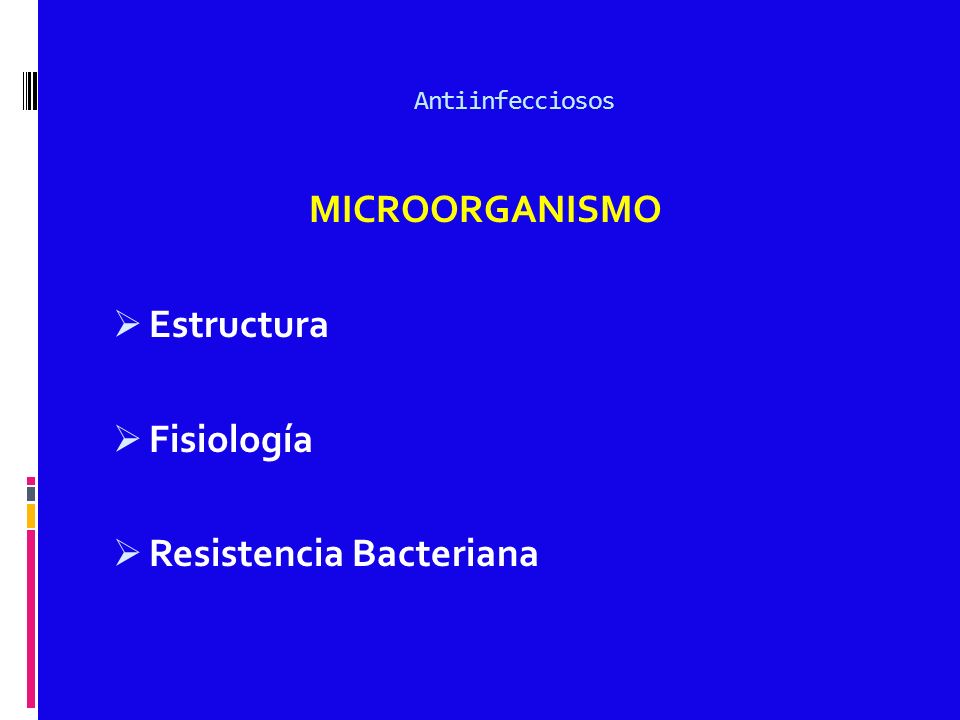 Antiinfecciosos

MICROORGANISMO

➢ Estructura

➢ Fisiología

➢ Resistencia Bacteriana